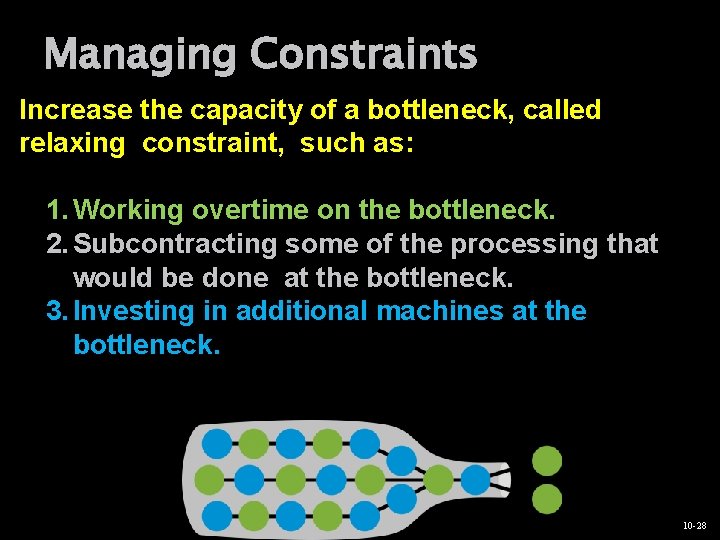 Managing Constraints

Increase the capacity of a bottleneck, called relaxing constraint, such as:

1. Working overtime on the bottleneck.
2. Subcontracting some of the processing that would be done at the bottleneck.
3. Investing in additional machines at the bottleneck.

10-28